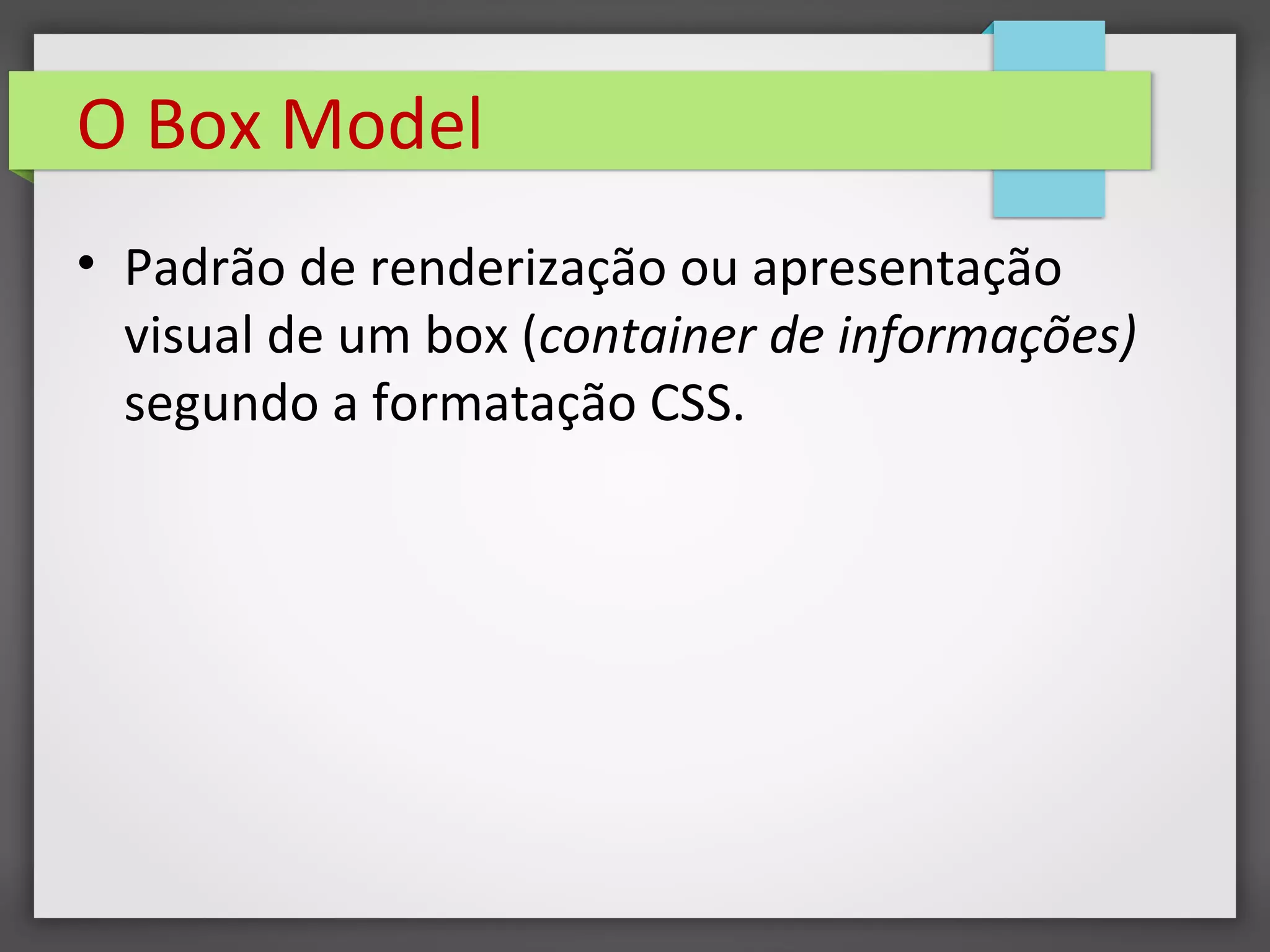 O Box Model

• Padrão de renderização ou apresentação visual de um box (container de informações) segundo a formatação CSS.